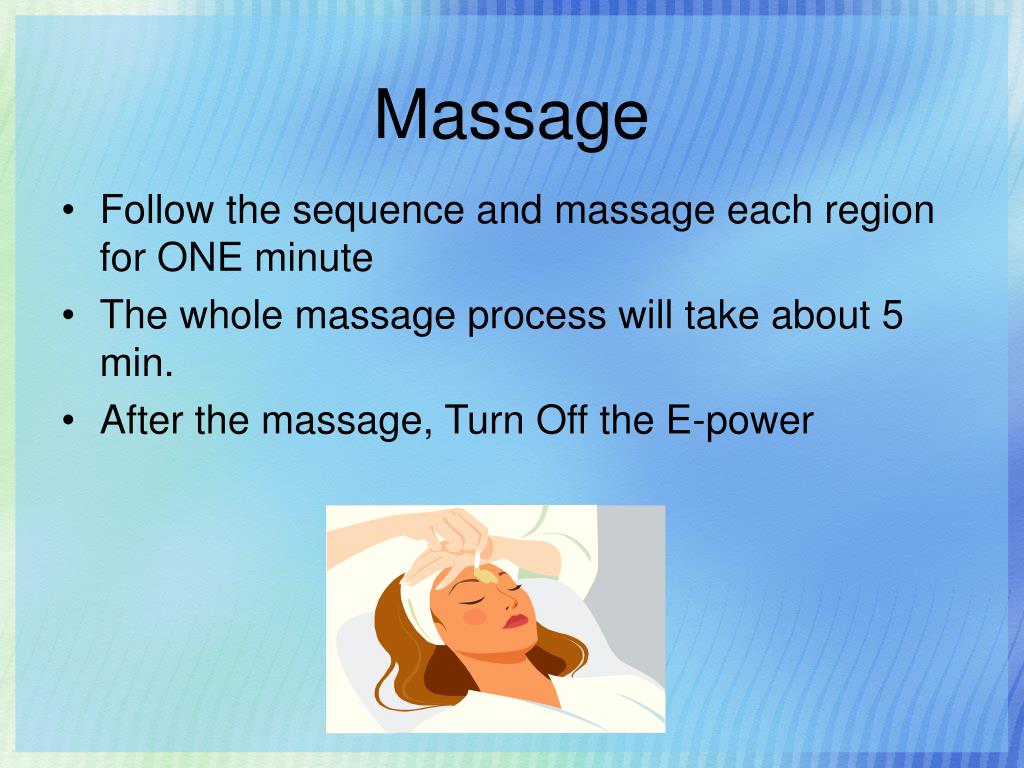 Massage

• Follow the sequence and massage each region for ONE minute
• The whole massage process will take about 5 min.
• After the massage, Turn Off the E-power